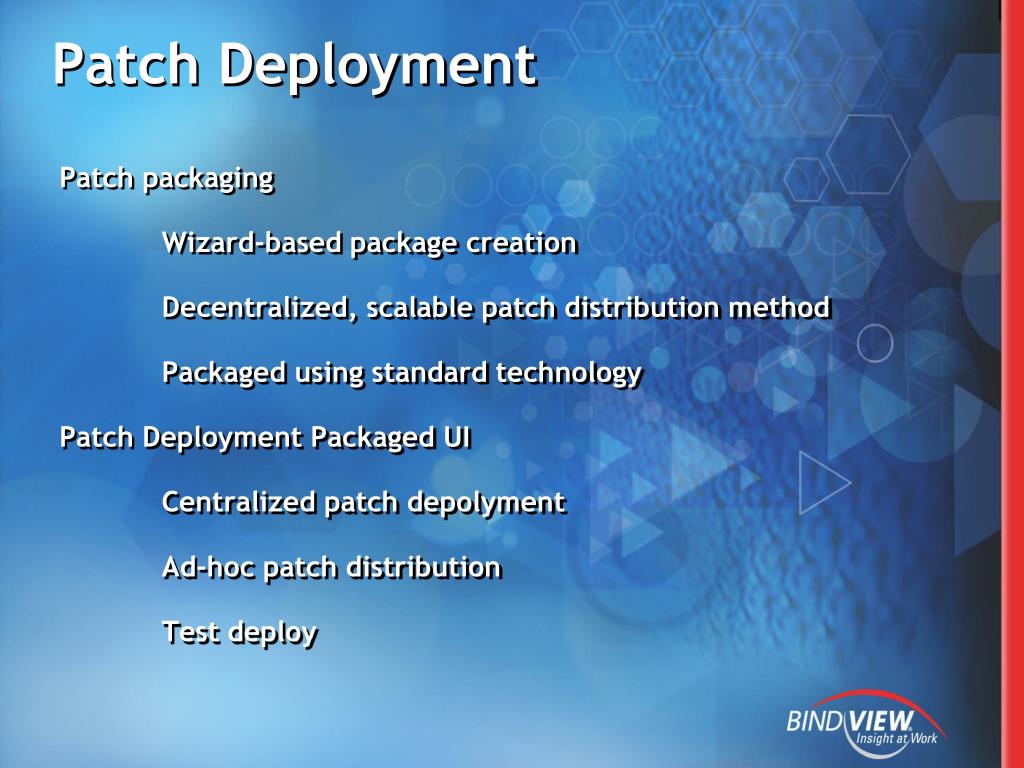 Patch Deployment

Patch packaging

Wizard-based package creation

Decentralized, scalable patch distribution method

Packaged using standard technology

Patch Deployment Packaged UI

Centralized patch depolyment

Ad-hoc patch distribution

Test deploy

BINDVIEW
Insight at Work